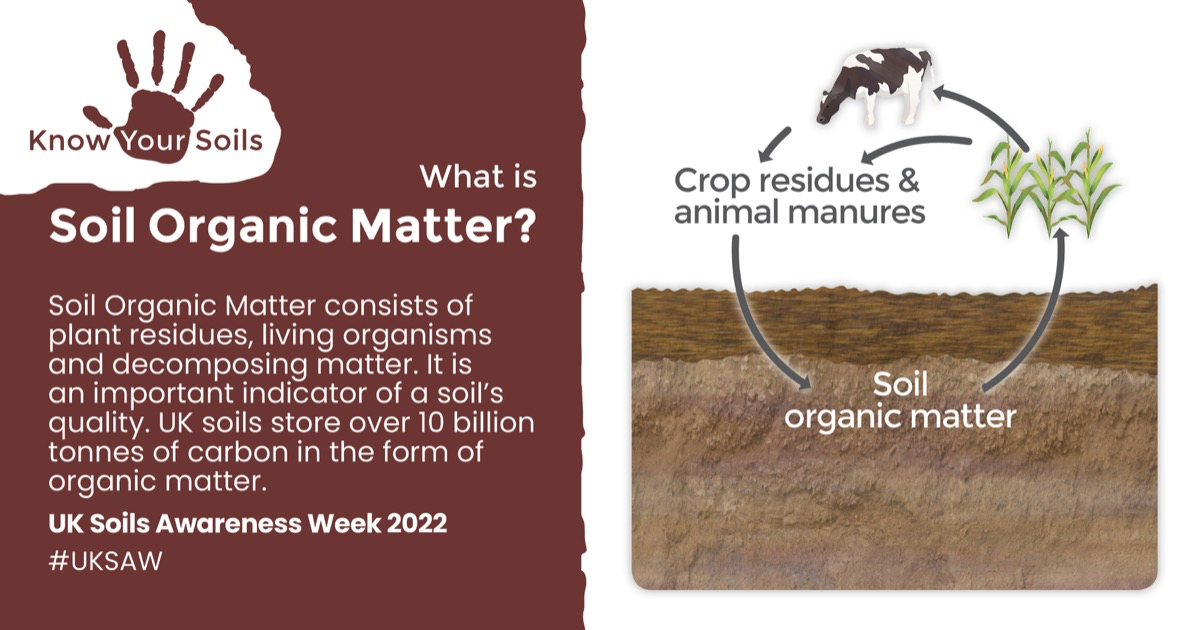 Know Your Soils

What is
Soil Organic Matter?

Soil Organic Matter consists of plant residues, living organisms and decomposing matter. It is an important indicator of a soil's quality. UK soils store over 10 billion tonnes of carbon in the form of organic matter.

UK Soils Awareness Week 2022
#UKSAW

Crop residues & animal manures

Soil organic matter